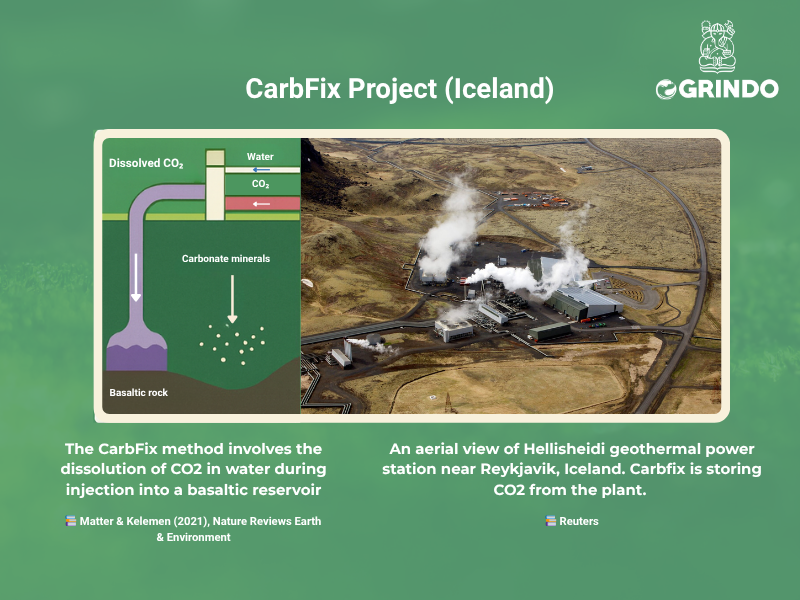 CarbFix Project (Iceland)

GRINDO

Dissolved $CO_2$

Water

$CO_2$

Carbonate minerals

Basaltic rock

The CarbFix method involves the dissolution of CO2 in water during injection into a basaltic reservoir

Matter & Kelemen (2021), Nature Reviews Earth & Environment

An aerial view of Hellisheidi geothermal power station near Reykjavik, Iceland. Carbfix is storing CO2 from the plant.

Reuters